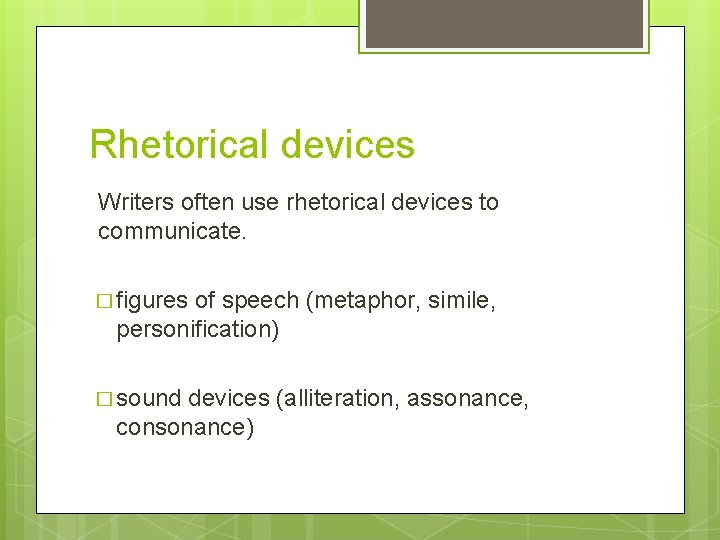 Rhetorical devices

Writers often use rhetorical devices to communicate.

□ figures of speech (metaphor, simile, personification)

□ sound devices (alliteration, assonance, consonance)